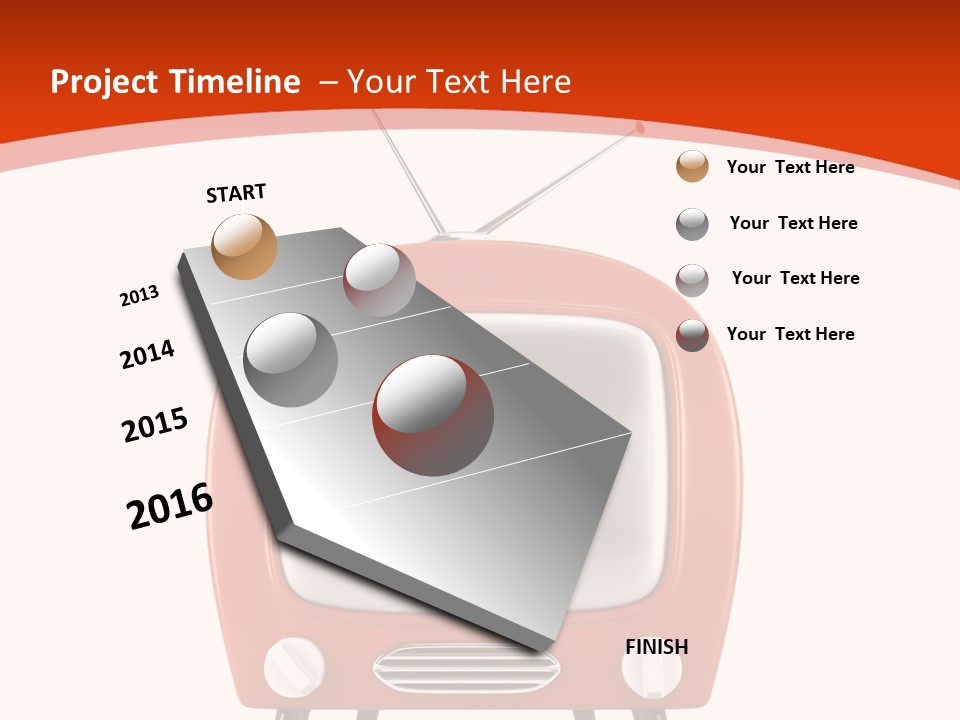 Project Timeline – Your Text Here

START

2013

2014

2015

2016

FINISH

Your Text Here

Your Text Here

Your Text Here

Your Text Here